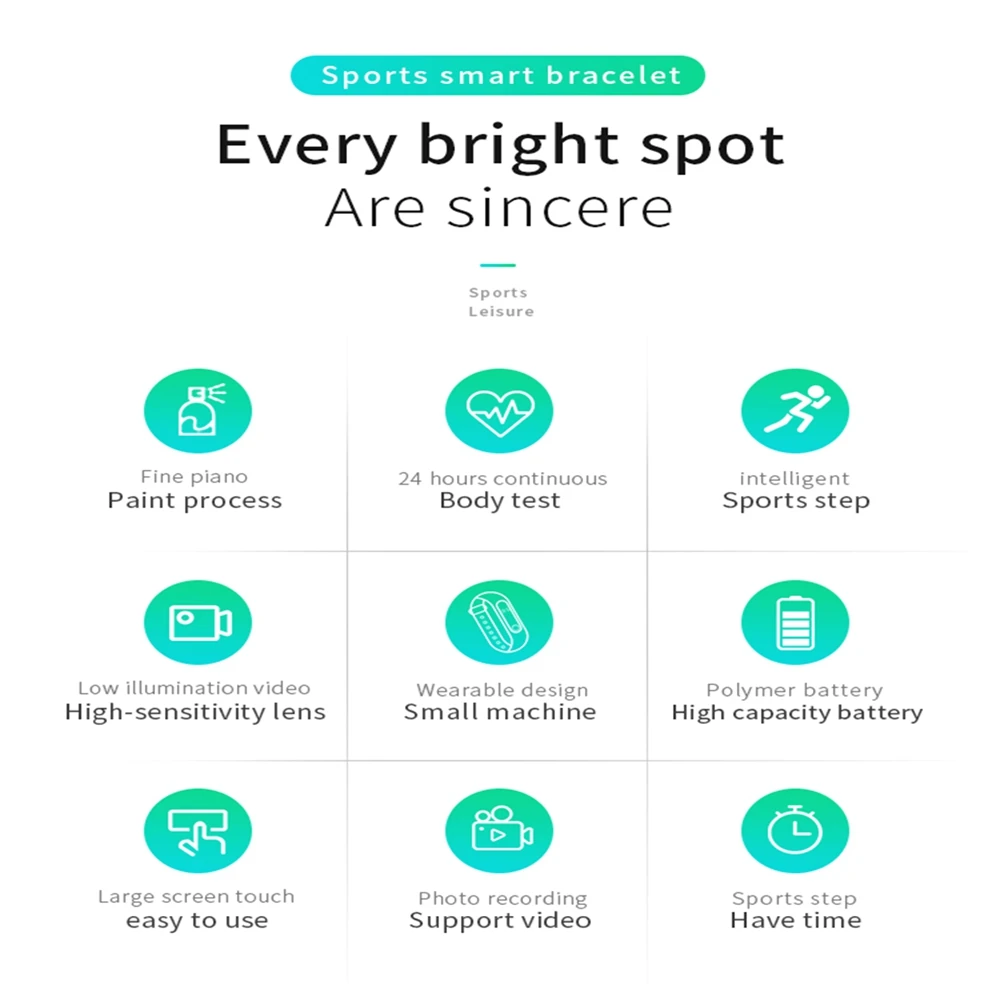 Sports smart bracelet

Every bright spot
Are sincere

Sports
Leisure

Fine piano
Paint process

24 hours continuous
Body test

intelligent
Sports step

Low illumination video
High-sensitivity lens

Wearable design
Small machine

Polymer battery
High capacity battery

Large screen touch
easy to use

Photo recording
Support video

Sports step
Have time